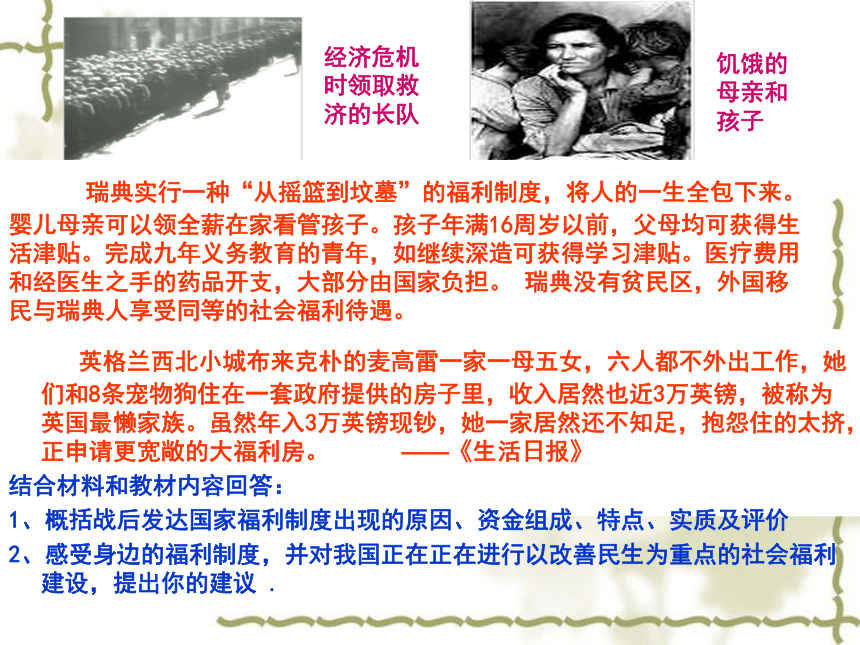 经济危机时领取救济的长队

饥饿的母亲和孩子

瑞典实行一种“从摇篮到坟墓”的福利制度，将人的一生全包下来。婴儿母亲可以领全薪在家看管孩子。孩子年满16周岁以前，父母均可获得生活津贴。完成九年义务教育的青年，如继续深造可获得学习津贴。医疗费用和经医生之手的药品开支，大部分由国家负担。 瑞典没有贫民区，外国移民与瑞典人享受同等的社会福利待遇。

英格兰西北小城布来克朴的麦高雷一家一母五女，六人都不外出工作，她们和8条宠物狗住在一套政府提供的房子里，收入居然也近3万英镑，被称为英国最懒家族。虽然年入3万英镑现钞，她一家居然还不知足，抱怨住的太挤，正申请更宽敞的大福利房。 ——《生活日报》

结合材料和教材内容回答：

1、概括战后发达国家福利制度出现的原因、资金组成、特点、实质及评价

2、感受身边的福利制度，并对我国正在正在进行以改善民生为重点的社会福利建设，提出你的建议 .